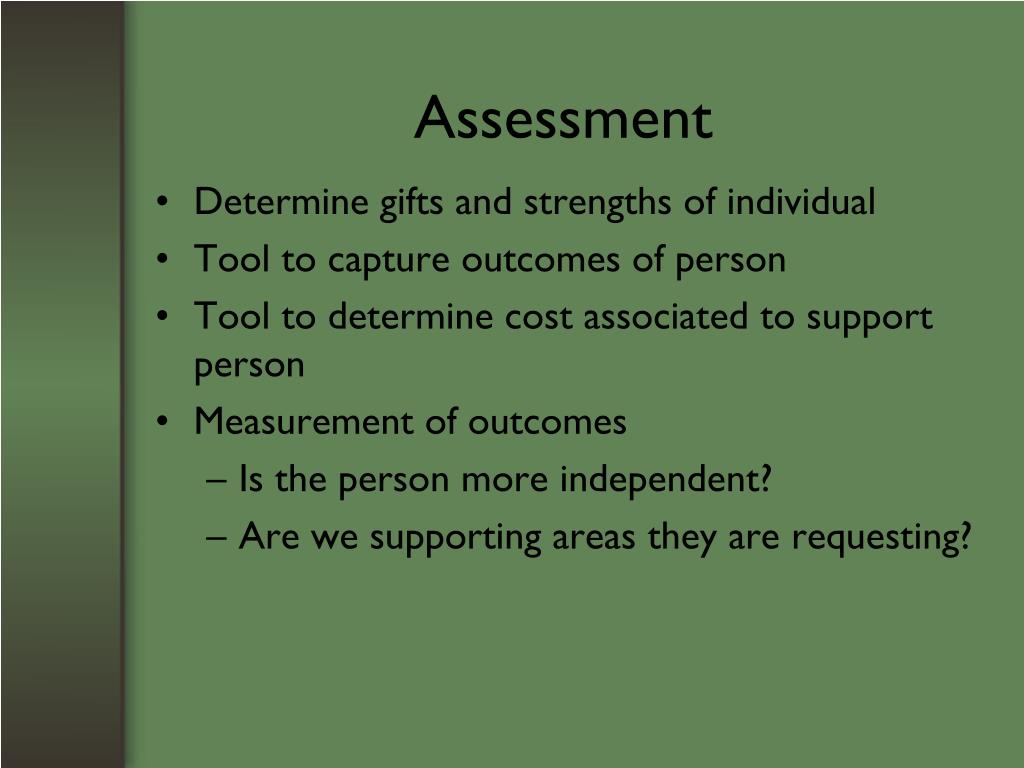 Assessment

• Determine gifts and strengths of individual
• Tool to capture outcomes of person
• Tool to determine cost associated to support person
• Measurement of outcomes
 – Is the person more independent?
 – Are we supporting areas they are requesting?